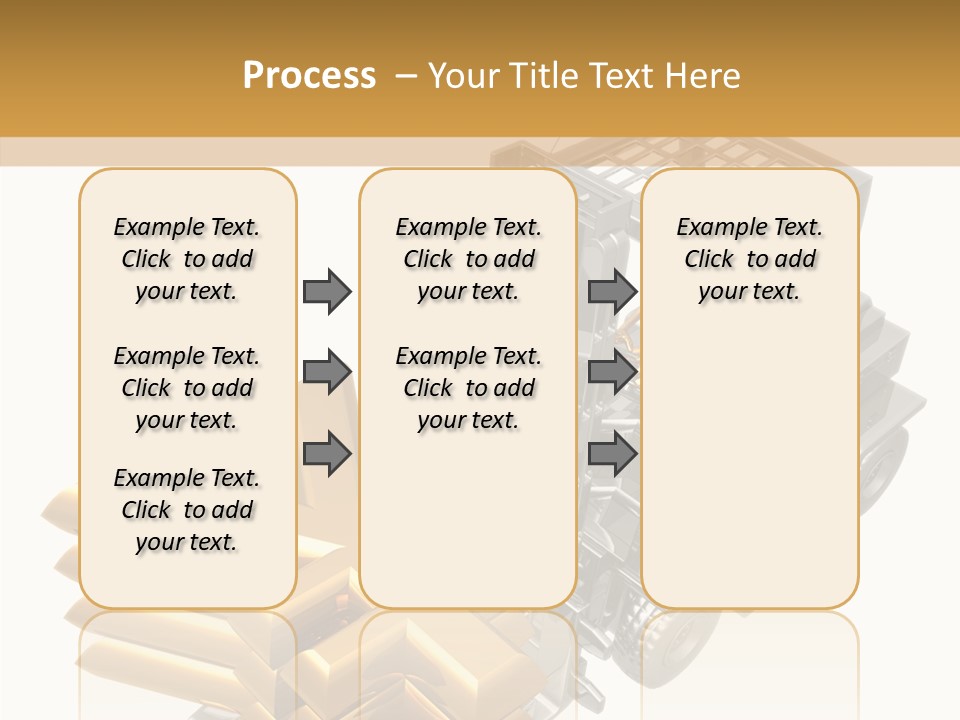 Process – Your Title Text Here

Example Text. Click to add your text.

Example Text. Click to add your text.

Example Text. Click to add your text.

Example Text. Click to add your text.

Example Text. Click to add your text.

Example Text. Click to add your text.